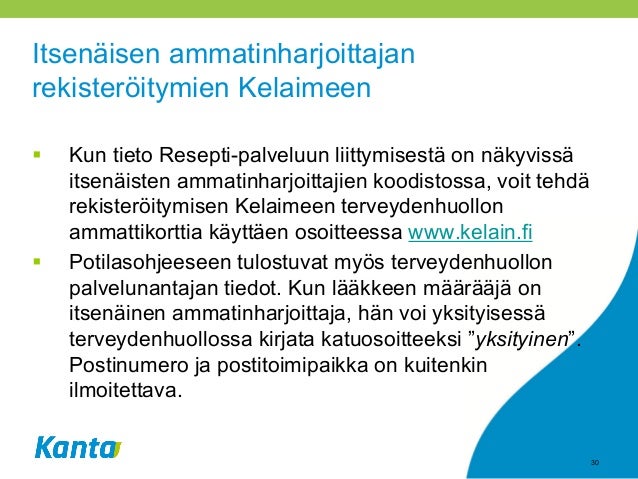 Itsenäisen ammatinharjoittajan rekisteröitymien Kelaimeen

▪ Kun tieto Resepti-palveluun liittymisestä on näkyvissä itsenäisten ammatinharjoittajien koodistossa, voit tehdä rekisteröitymisen Kelaimeen terveydenhuollon ammattikorttia käyttäen osoitteessa www.kelain.fi

▪ Potilasohjeeseen tulostuvat myös terveydenhuollon palvelunantajan tiedot. Kun lääkkeen määrääjä on itsenäinen ammatinharjoittaja, hän voi yksityisessä terveydenhuollossa kirjata katuosoitteeksi ”yksityinen”. Postinumero ja postitoimipaikka on kuitenkin ilmoitettava.

Kanta

30